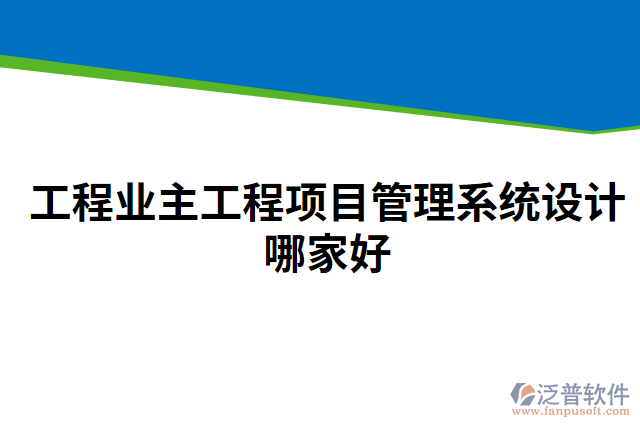 工程业主工程项目管理系统设计哪家好

泛普软件
www.fanpusoft.com